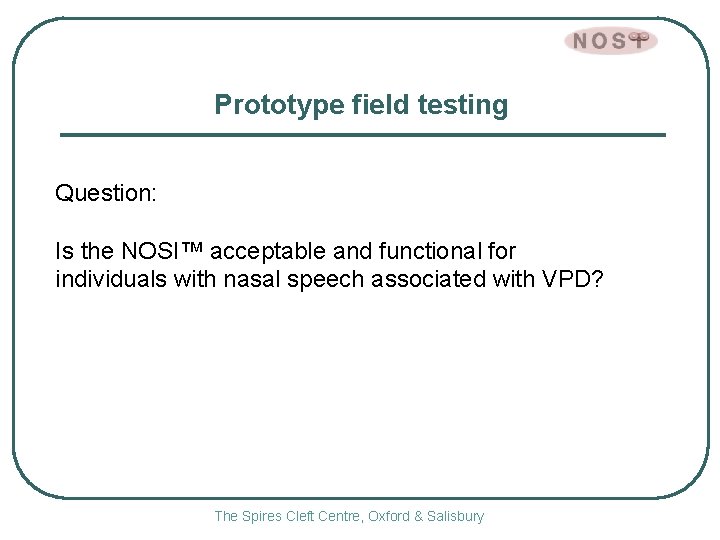 NOSI

Prototype field testing

Question:

Is the NOSI™ acceptable and functional for individuals with nasal speech associated with VPD?

The Spires Cleft Centre, Oxford & Salisbury